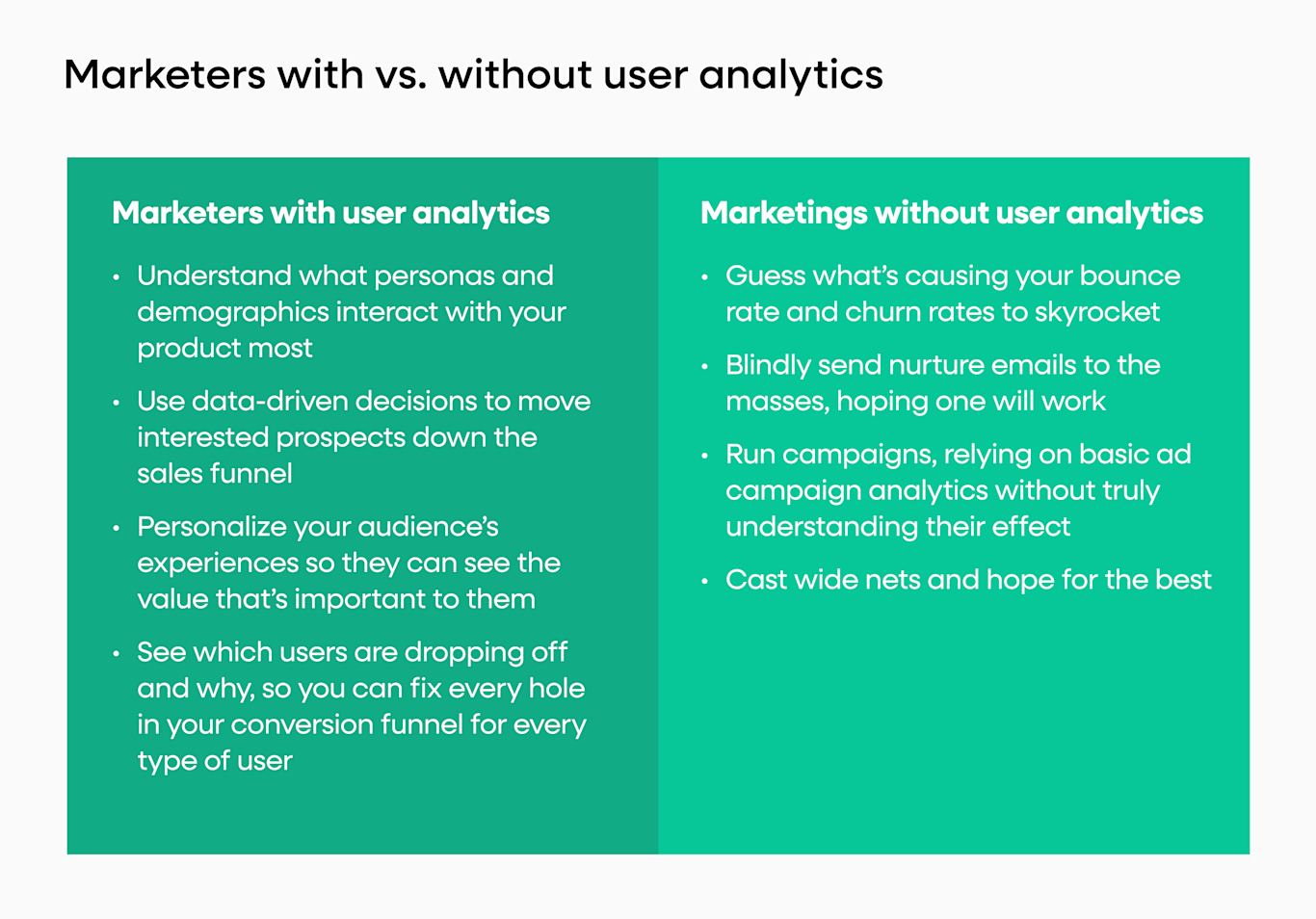 Marketers with vs. without user analytics

Marketers with user analytics

• Understand what personas and demographics interact with your product most
• Use data-driven decisions to move interested prospects down the sales funnel
• Personalize your audience's experiences so they can see the value that's important to them
• See which users are dropping off and why, so you can fix every hole in your conversion funnel for every type of user

Marketings without user analytics

• Guess what's causing your bounce rate and churn rates to skyrocket
• Blindly send nurture emails to the masses, hoping one will work
• Run campaigns, relying on basic ad campaign analytics without truly understanding their effect
• Cast wide nets and hope for the best